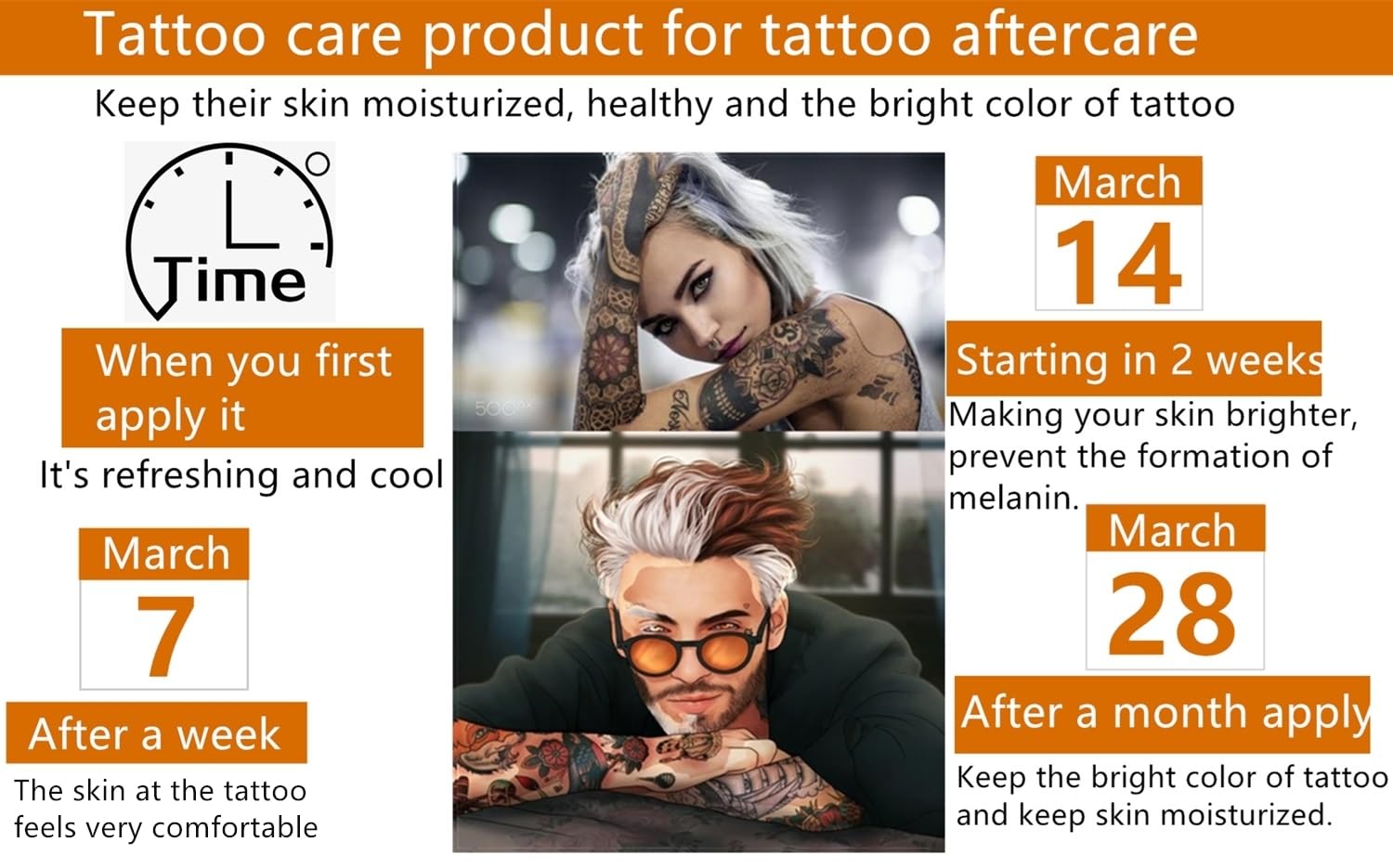 Tattoo care product for tattoo aftercare

Keep their skin moisturized, healthy and the bright color of tattoo

Time

When you first apply it

It's refreshing and cool

March
7

After a week

The skin at the tattoo feels very comfortable

500px

March
14

Starting in 2 weeks

Making your skin brighter, prevent the formation of melanin.

March
28

After a month apply

Keep the bright color of tattoo and keep skin moisturized.